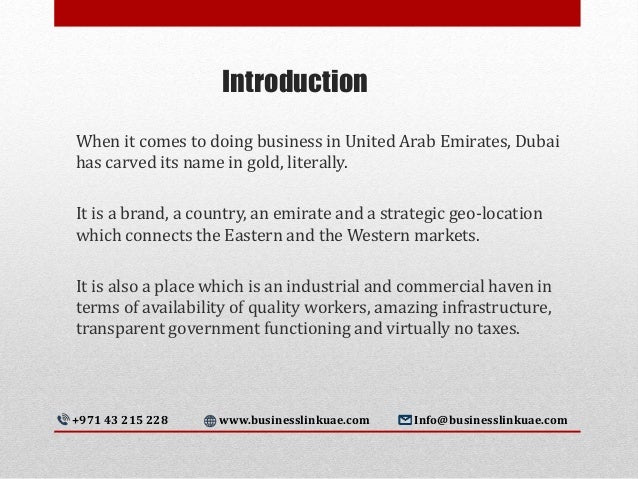 Introduction

When it comes to doing business in United Arab Emirates, Dubai has carved its name in gold, literally.

It is a brand, a country, an emirate and a strategic geo-location which connects the Eastern and the Western markets.

It is also a place which is an industrial and commercial haven in terms of availability of quality workers, amazing infrastructure, transparent government functioning and virtually no taxes.

+971 43 215 228 www.businesslinkuae.com Info@businesslinkuae.com